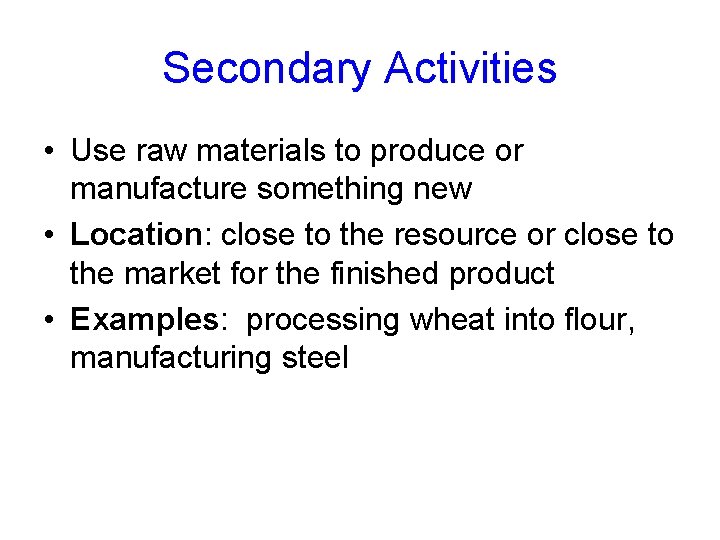 Secondary Activities

• Use raw materials to produce or manufacture something new

• Location: close to the resource or close to the market for the finished product

• Examples: processing wheat into flour, manufacturing steel